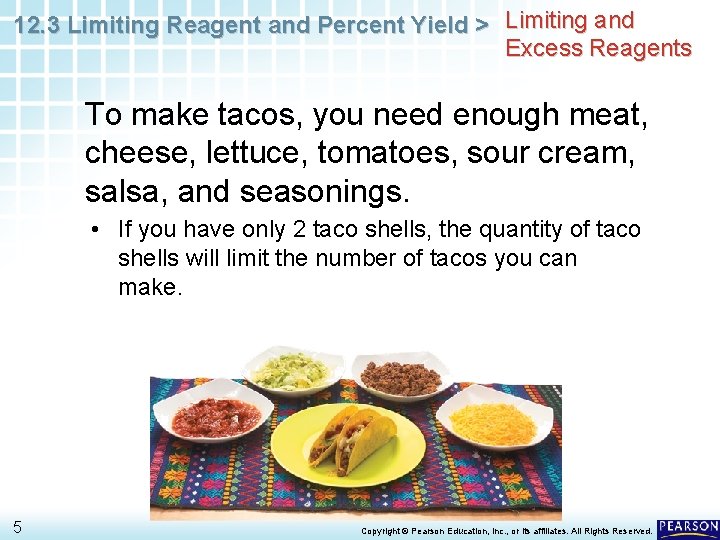 12.3 Limiting Reagent and Percent Yield > Limiting and Excess Reagents

To make tacos, you need enough meat, cheese, lettuce, tomatoes, sour cream, salsa, and seasonings.

• If you have only 2 taco shells, the quantity of taco shells will limit the number of tacos you can make.

5

Copyright © Pearson Education, Inc., or its affiliates. All Rights Reserved.

PEARSON